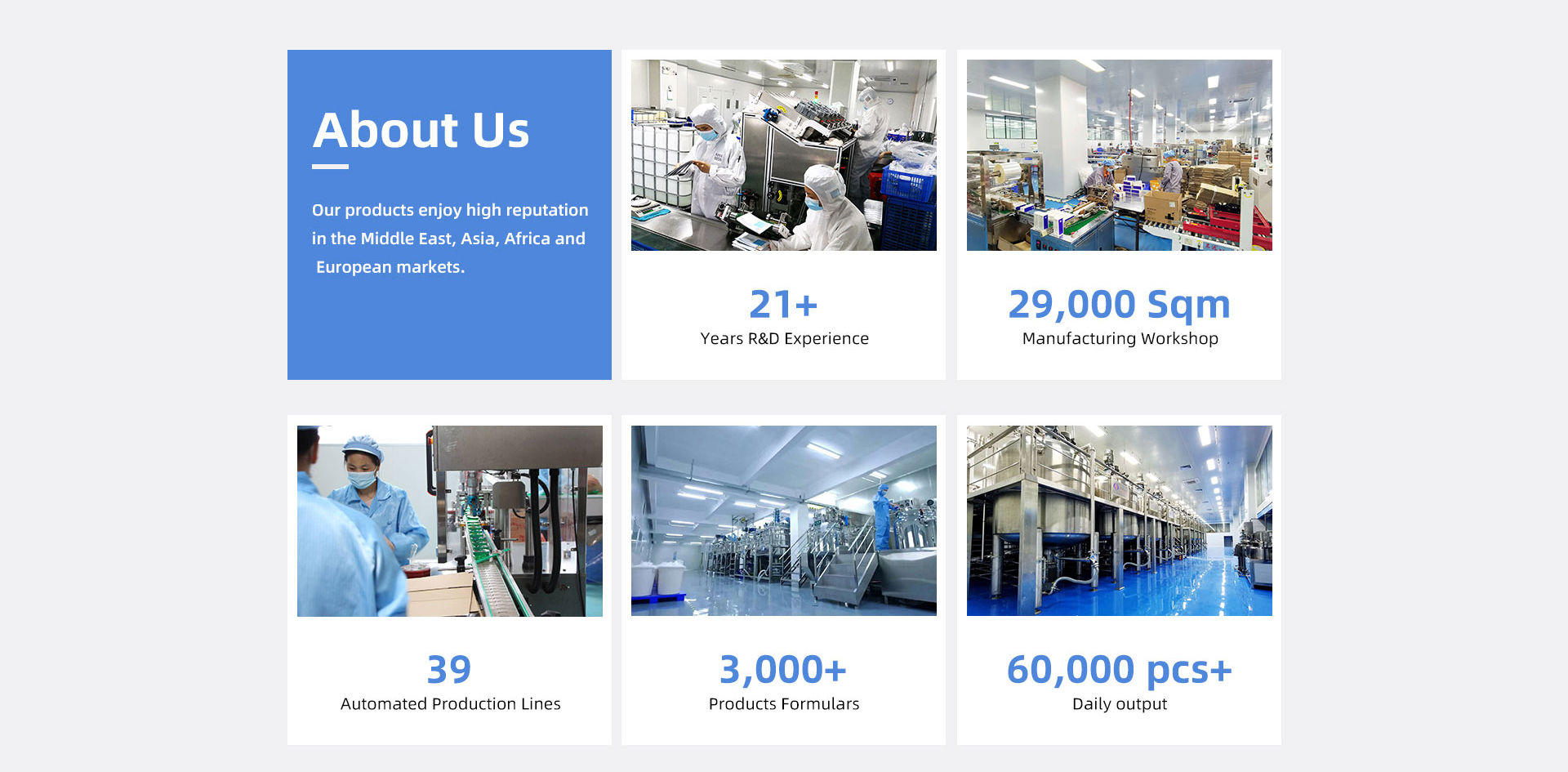 About Us

Our products enjoy high reputation in the Middle East, Asia, Africa and European markets.

21+
Years R&D Experience

29,000 Sqm
Manufacturing Workshop

39
Automated Production Lines

3,000+
Products Formulars

60,000 pcs+
Daily output